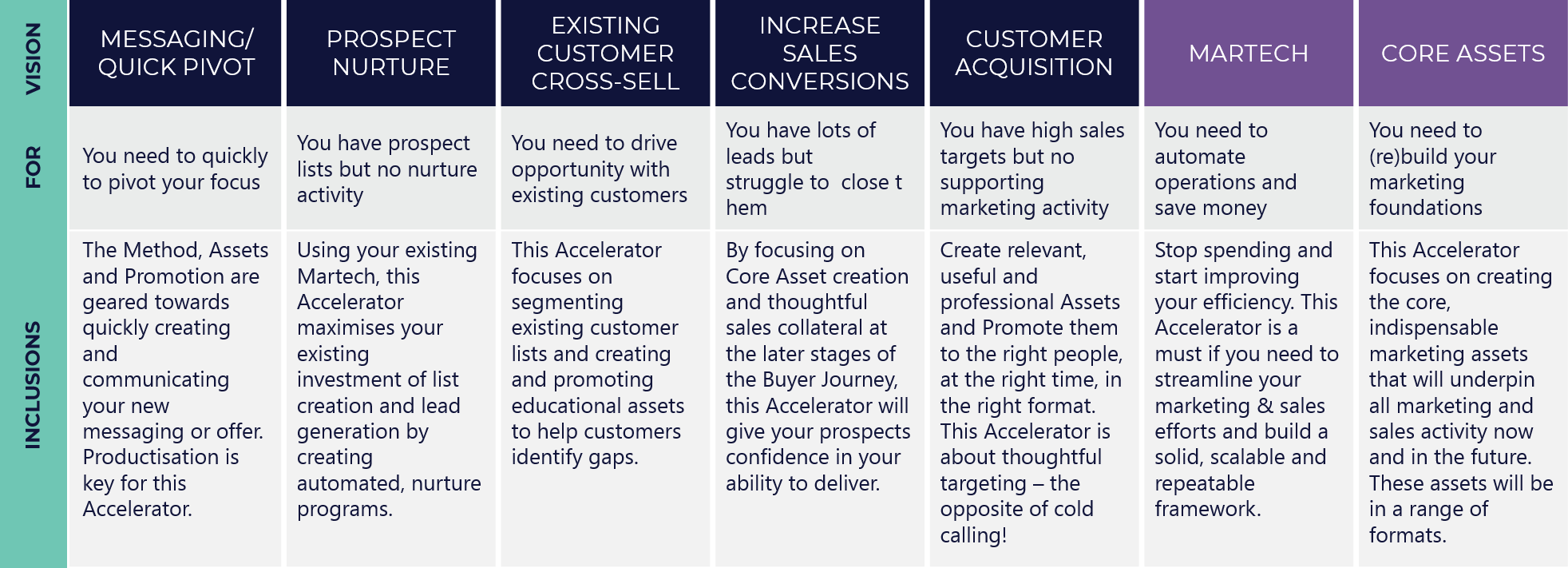 | VISION | MESSAGING/ QUICK PIVOT | PROSPECT NURTURE | EXISTING CUSTOMER CROSS-SELL | INCREASE SALES CONVERSIONS | CUSTOMER ACQUISITION | MARTECH | CORE ASSETS |
|---|---|---|---|---|---|---|---|
| FOR | You need to quickly to pivot your focus | You have prospect lists but no nurture activity | You need to drive opportunity with existing customers | You have lots of leads but struggle to close t hem | You have high sales targets but no supporting marketing activity | You need to automate operations and save money | You need to (re)build your marketing foundations |
| INCLUSIONS | The Method, Assets and Promotion are geared towards quickly creating and communicating your new messaging or offer. Productisation is key for this Accelerator. | Using your existing Martech, this Accelerator maximises your existing investment of list creation and lead generation by creating automated, nurture programs. | This Accelerator focuses on segmenting existing customer lists and creating and promoting educational assets to help customers identify gaps. | By focusing on Core Asset creation and thoughtful sales collateral at the later stages of the Buyer Journey, this Accelerator will give your prospects confidence in your ability to deliver. | Create relevant, useful and professional Assets and Promote them to the right people, at the right time, in the right format. This Accelerator is about thoughtful targeting – the opposite of cold calling! | Stop spending and start improving your efficiency. This Accelerator is a must if you need to streamline your marketing & sales efforts and build a solid, scalable and repeatable framework. | This Accelerator focuses on creating the core, indispensable marketing assets that will underpin all marketing and sales activity now and in the future. These assets will be in a range of formats. |